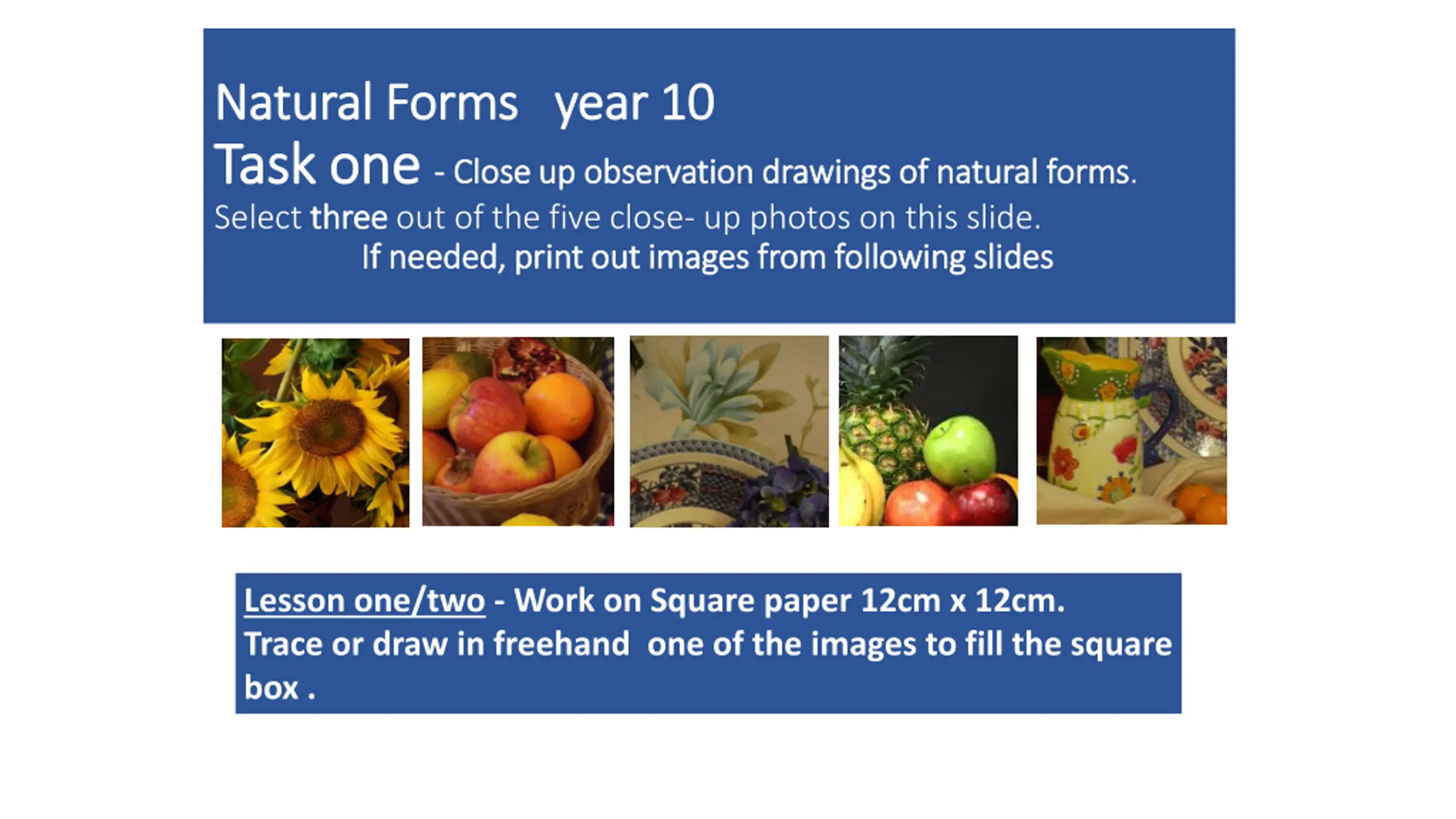 Natural Forms year 10
Task one - Close up observation drawings of natural forms.
Select three out of the five close- up photos on this slide.
If needed, print out images from following slides

Lesson one/two - Work on Square paper 12cm x 12cm.
Trace or draw in freehand one of the images to fill the square box .